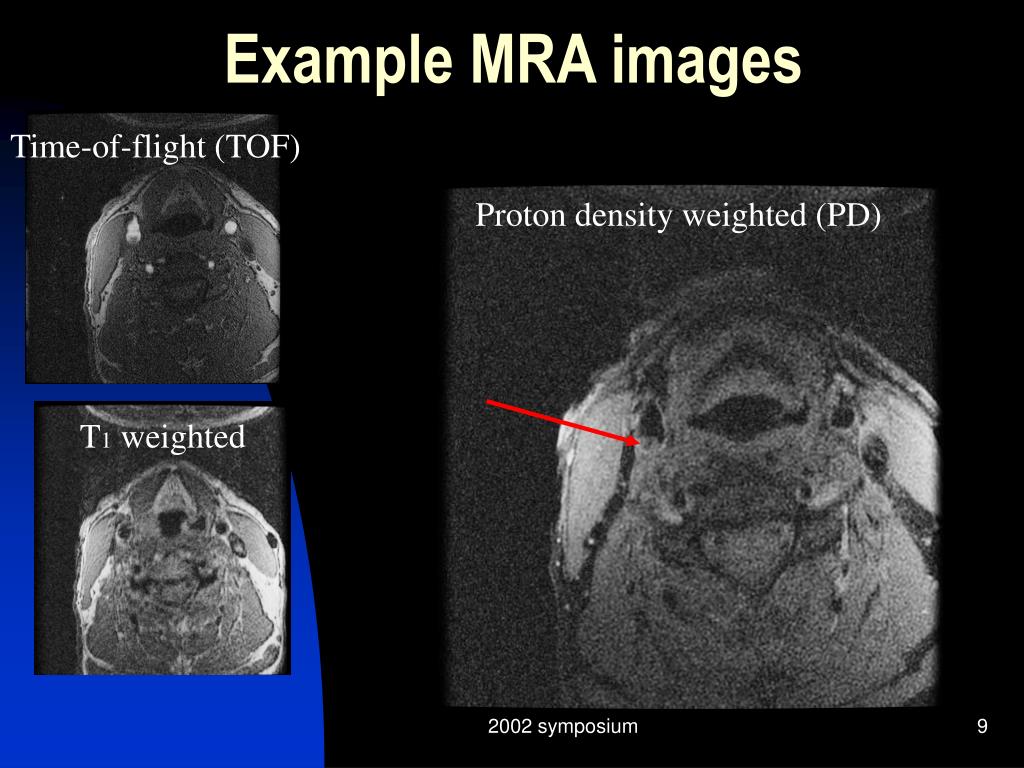 Example MRA images

Time-of-flight (TOF)

Proton density weighted (PD)

$T_1$ weighted

2002 symposium

9